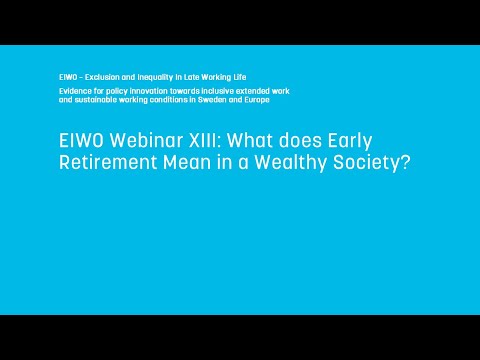 EIWO – Exclusion and Inequality in Late Working Life

Evidence for policy innovation towards inclusive extended work and sustainable working conditions in Sweden and Europe

EIWO Webinar XIII: What does Early Retirement Mean in a Wealthy Society?